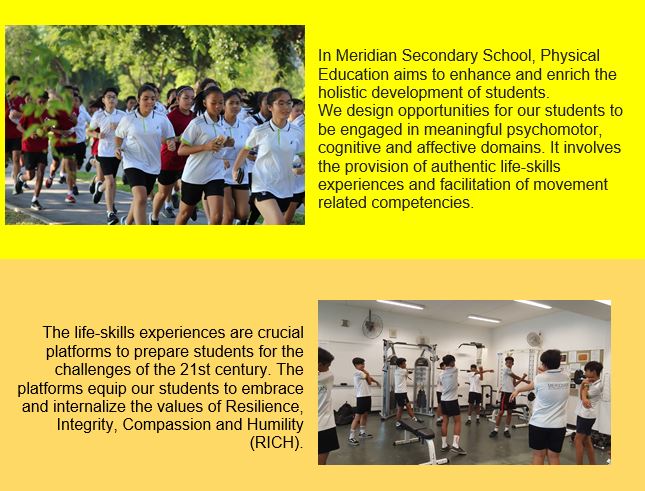 In Meridian Secondary School, Physical Education aims to enhance and enrich the holistic development of students.
We design opportunities for our students to be engaged in meaningful psychomotor, cognitive and affective domains. It involves the provision of authentic life-skills experiences and facilitation of movement related competencies.

The life-skills experiences are crucial platforms to prepare students for the challenges of the 21st century. The platforms equip our students to embrace and internalize the values of Resilience, Integrity, Compassion and Humility (RICH).